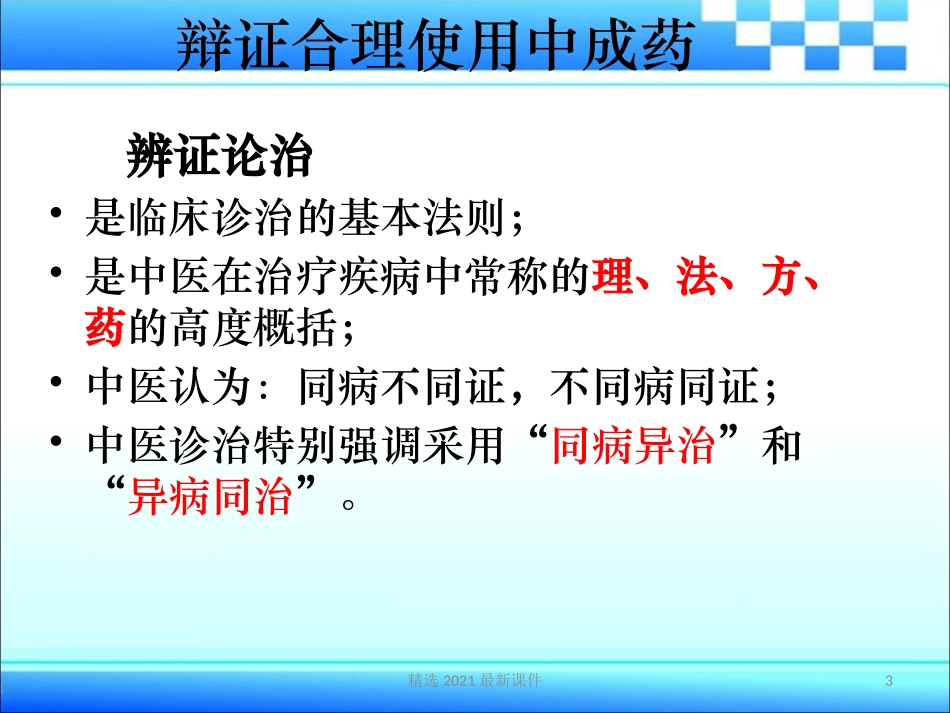 辩证合理使用中成药

辨证论治

• 是临床诊治的基本法则；

• 是中医在治疗疾病中常称的理、法、方、药的高度概括；

• 中医认为：同病不同证，不同病同证；

• 中医诊治特别强调采用“同病异治”和“异病同治”。

精选 2021 最新课件

3